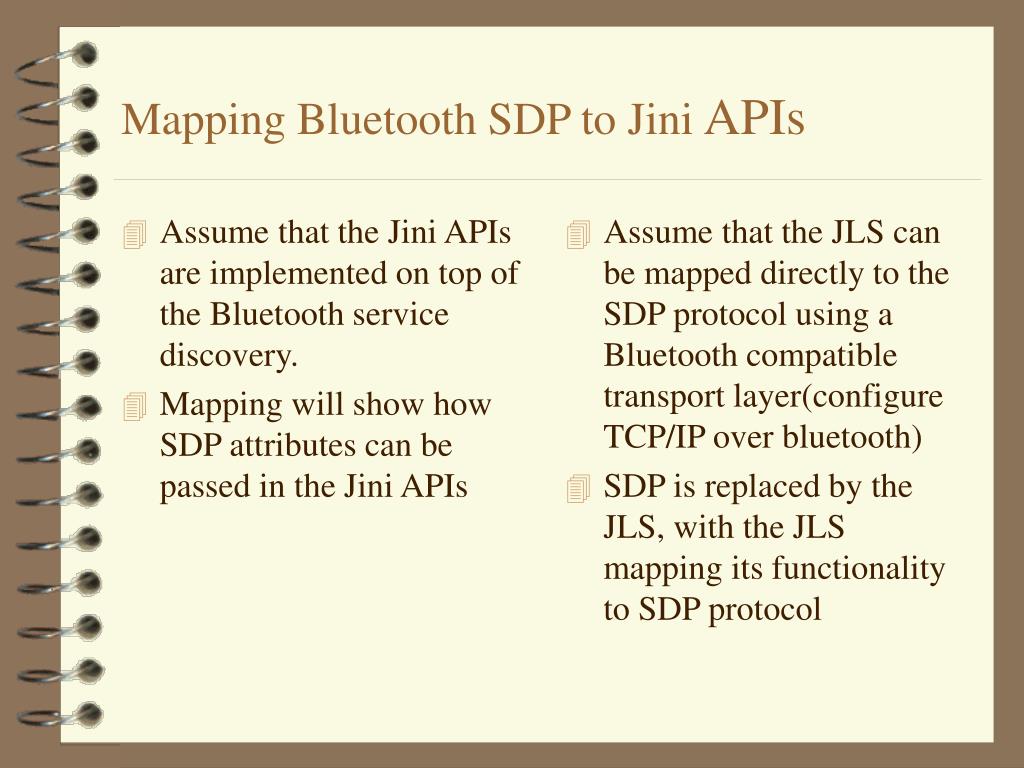 Mapping Bluetooth SDP to Jini APIs

Assume that the Jini APIs are implemented on top of the Bluetooth service discovery.

Mapping will show how SDP attributes can be passed in the Jini APIs

Assume that the JLS can be mapped directly to the SDP protocol using a Bluetooth compatible transport layer(configure TCP/IP over bluetooth)

SDP is replaced by the JLS, with the JLS mapping its functionality to SDP protocol